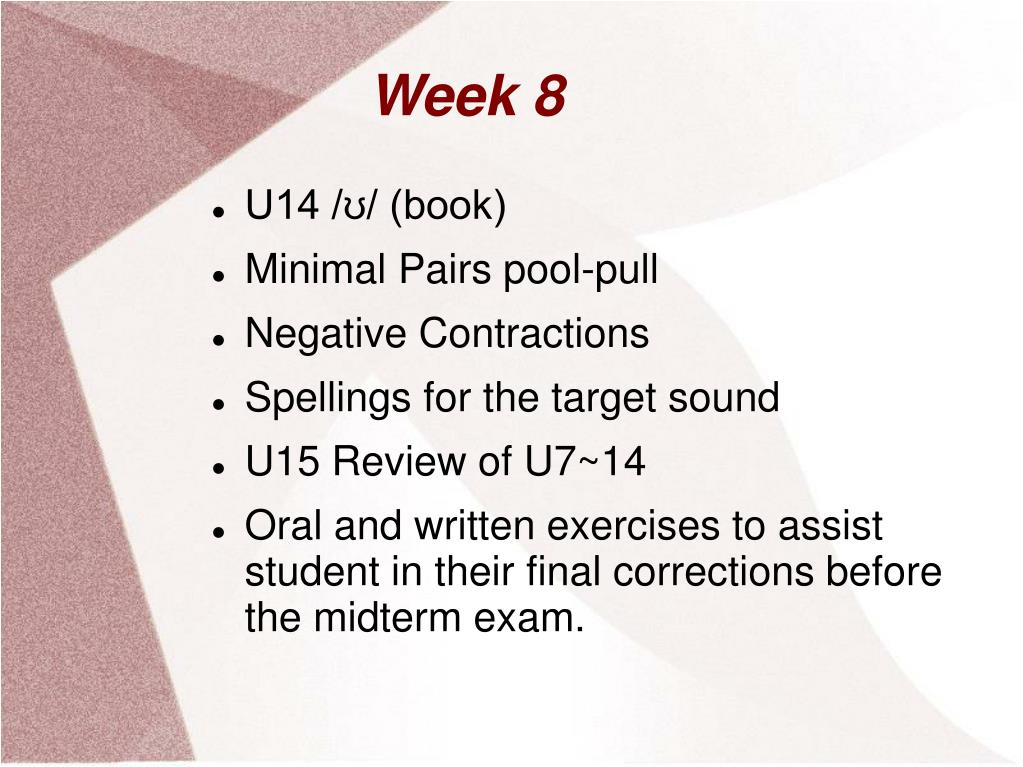 Week 8

- U14 /ʊ/ (book)
- Minimal Pairs pool-pull
- Negative Contractions
- Spellings for the target sound
- U15 Review of U7~14
- Oral and written exercises to assist student in their final corrections before the midterm exam.